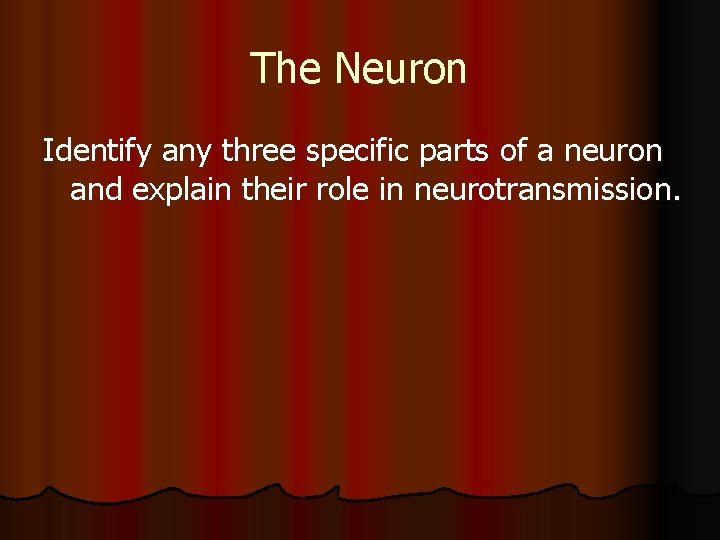 The Neuron

Identify any three specific parts of a neuron and explain their role in neurotransmission.